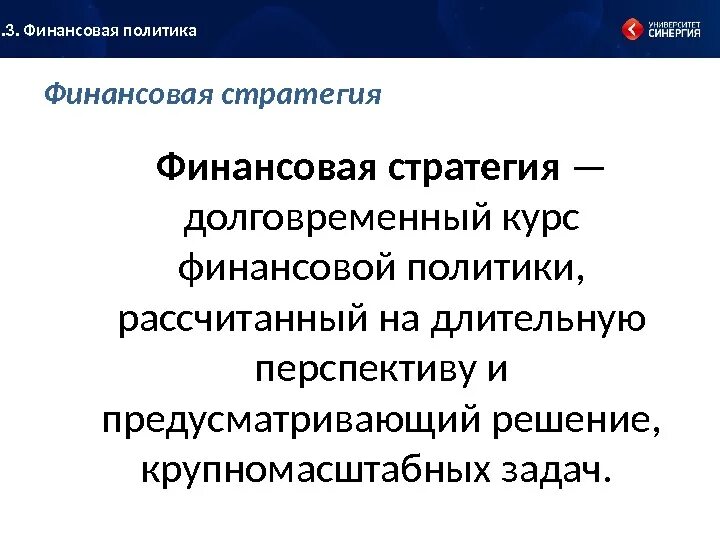 .3. Финансовая политика

УНИВЕРСИТЕТ СИНЕРГИЯ

Финансовая стратегия

Финансовая стратегия — долговременный курс финансовой политики, рассчитанный на длительную перспективу и предусматривающий решение, крупномасштабных задач.